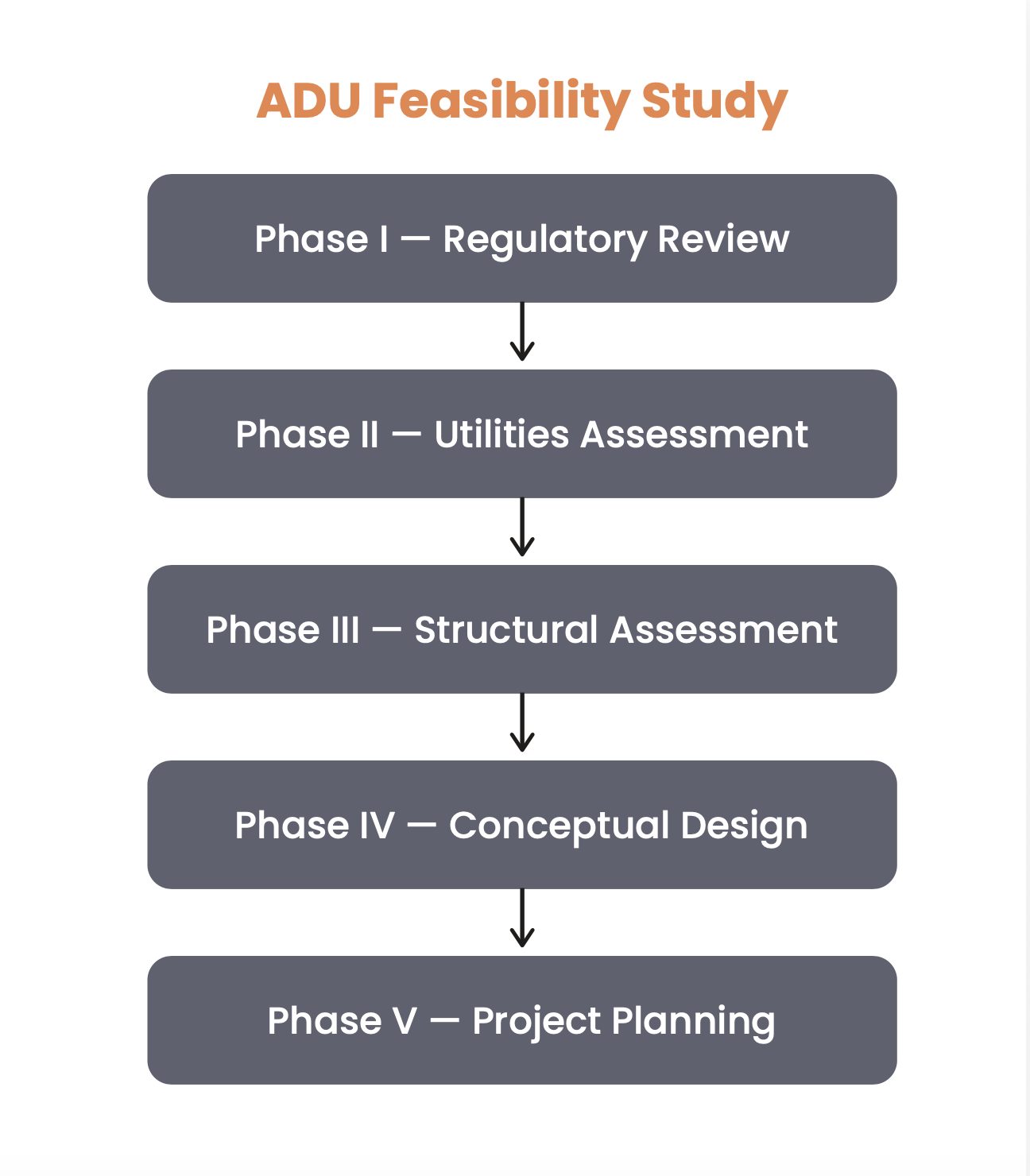 ADU Feasibility Study

Phase I — Regulatory Review

Phase II — Utilities Assessment

Phase III — Structural Assessment

Phase IV — Conceptual Design

Phase V — Project Planning